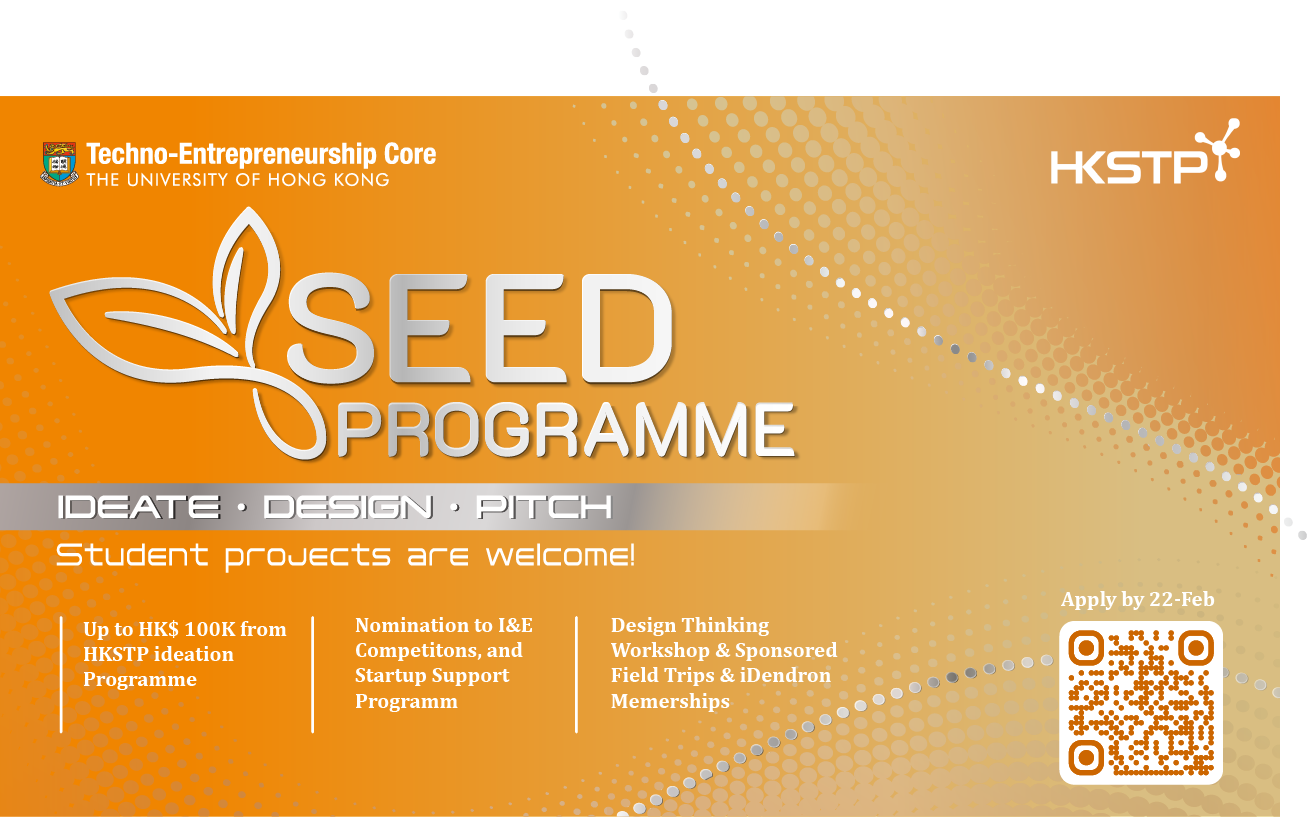 Techno-Entrepreneurship Core
THE UNIVERSITY OF HONG KONG

HKSTP

SEED
PROGRAMME

IDEATE · DESIGN · PITCH

Student projects are welcome!

Up to HK$ 100K from HKSTP ideation Programme

Nomination to I&E Competitons, and Startup Support Programm

Design Thinking Workshop & Sponsored Field Trips & iDendron Memerships

Apply by 22-Feb